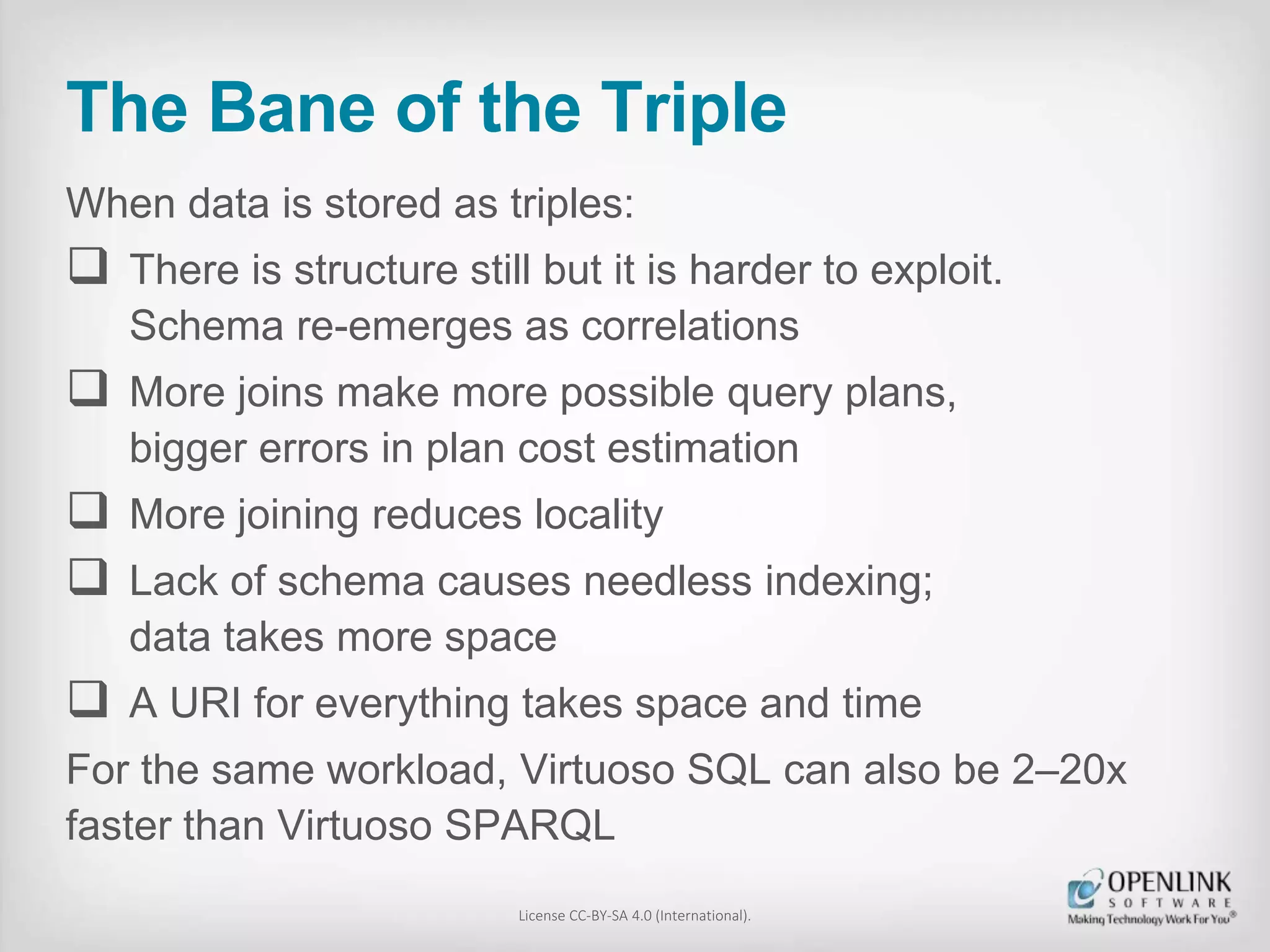 The Bane of the Triple

When data is stored as triples:

❑ There is structure still but it is harder to exploit. Schema re-emerges as correlations

❑ More joins make more possible query plans, bigger errors in plan cost estimation

❑ More joining reduces locality

❑ Lack of schema causes needless indexing; data takes more space

❑ A URI for everything takes space and time

For the same workload, Virtuoso SQL can also be 2–20x faster than Virtuoso SPARQL

License CC-BY-SA 4.0 (International).

OPENLINK SOFTWARE
Making Technology Work For You®